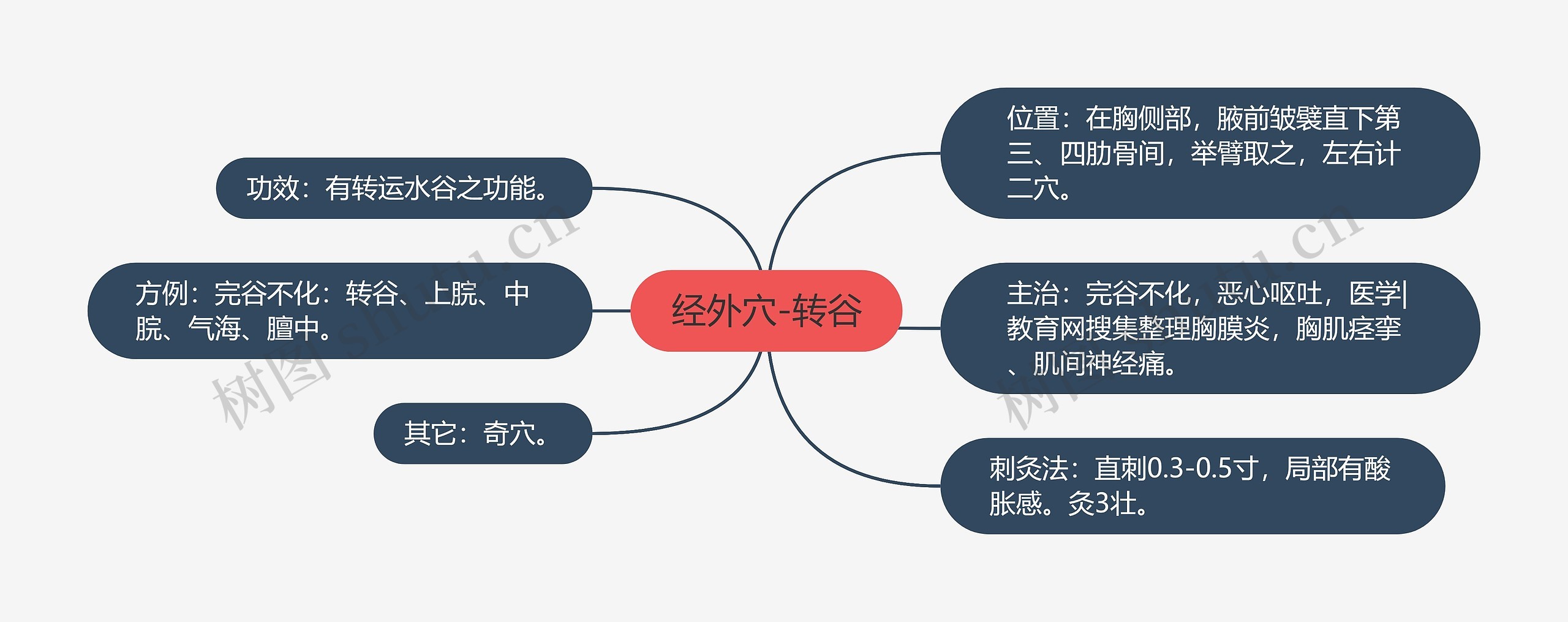 经外穴-转谷

功效：有转运水谷之功能。

方例：完谷不化：转谷、上脘、中脘、气海、膻中。

其它：奇穴。

位置：在胸侧部，腋前皱襞直下第三、四肋骨间，举臂取之，左右计二穴。

主治：完谷不化，恶心呕吐，医学|教育网搜集整理胸膜炎，胸肌痉挛、肌间神经痛。

刺灸法：直刺0.3-0.5寸，局部有酸胀感。灸3壮。

树图 shutu.cn

树图 shutu.cn